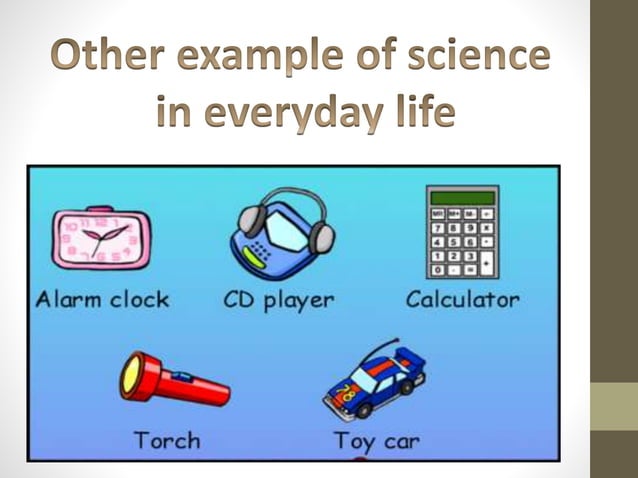 Other example of science in everyday life

Alarm clock

CD player

Calculator

Torch

Toy car